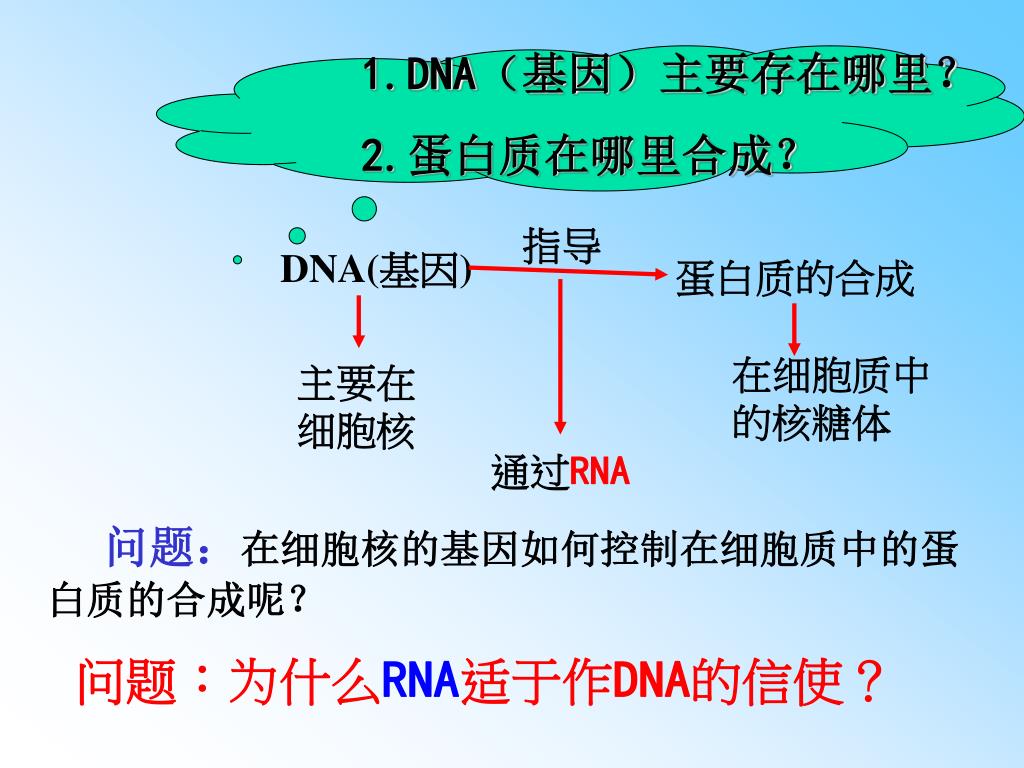 1.DNA（基因）主要存在哪里？

2.蛋白质在哪里合成？

DNA(基因)

指导

蛋白质的合成

主要在细胞核

通过RNA

在细胞质中的核糖体

问题：在细胞核的基因如何控制在细胞质中的蛋白质的合成呢？

问题：为什么RNA适于作DNA的信使？